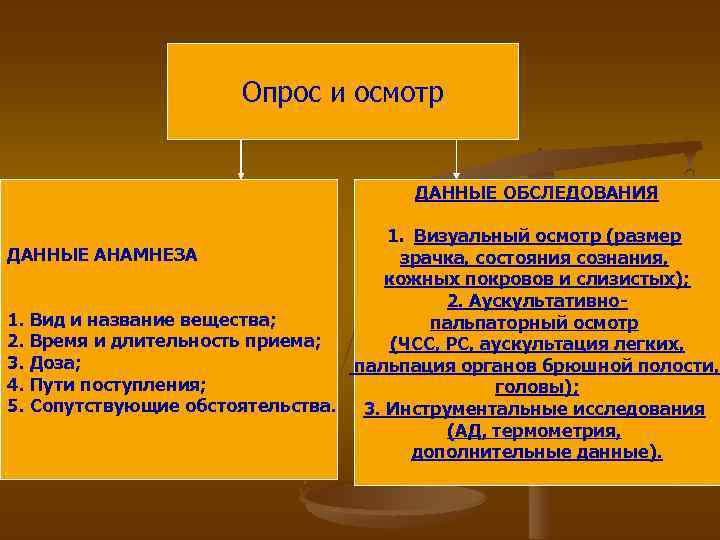 Опрос и осмотр

ДАННЫЕ АНАМНЕЗА

1. Вид и название вещества;
2. Время и длительность приема;
3. Доза;
4. Пути поступления;
5. Сопутствующие обстоятельства.

ДАННЫЕ ОБСЛЕДОВАНИЯ

1. Визуальный осмотр (размер зрачка, состояния сознания, кожных покровов и слизистых);
2. Аускультативно-пальпаторный осмотр (ЧСС, РС, аускультация легких, пальпация органов брюшной полости, головы);
3. Инструментальные исследования (АД, термометрия, дополнительные данные).